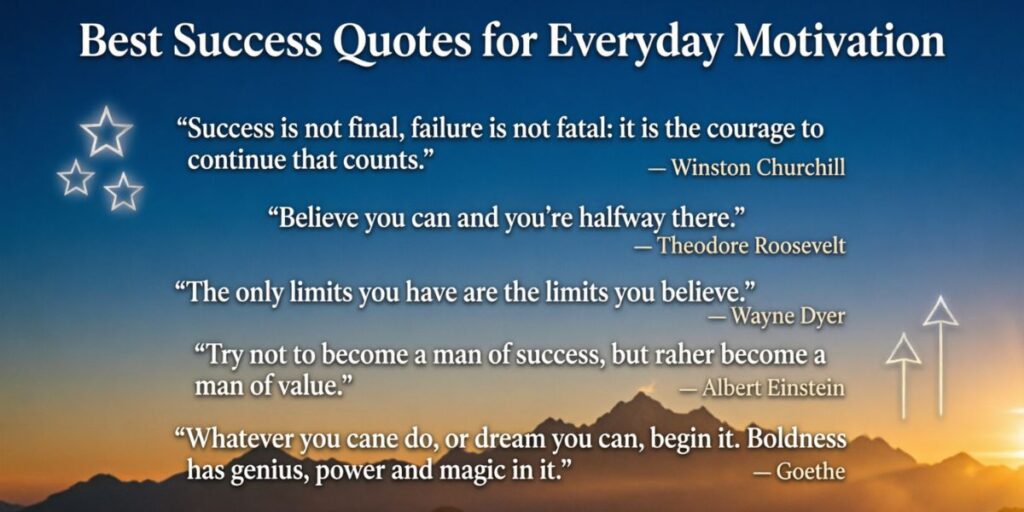 Best Success Quotes for Everyday Motivation

“Success is not final, failure is not fatal: it is the courage to continue that counts.”
— Winston Churchill

“Believe you can and you’re halfway there.”
— Theodore Roosevelt

“The only limits you have are the limits you believe.”
— Wayne Dyer

“Try not to become a man of success, but raher become a man of value.”
— Albert Einstein

“Whatever you cane do, or dream you can, begin it. Boldness has genius, power and magic in it.”
— Goethe